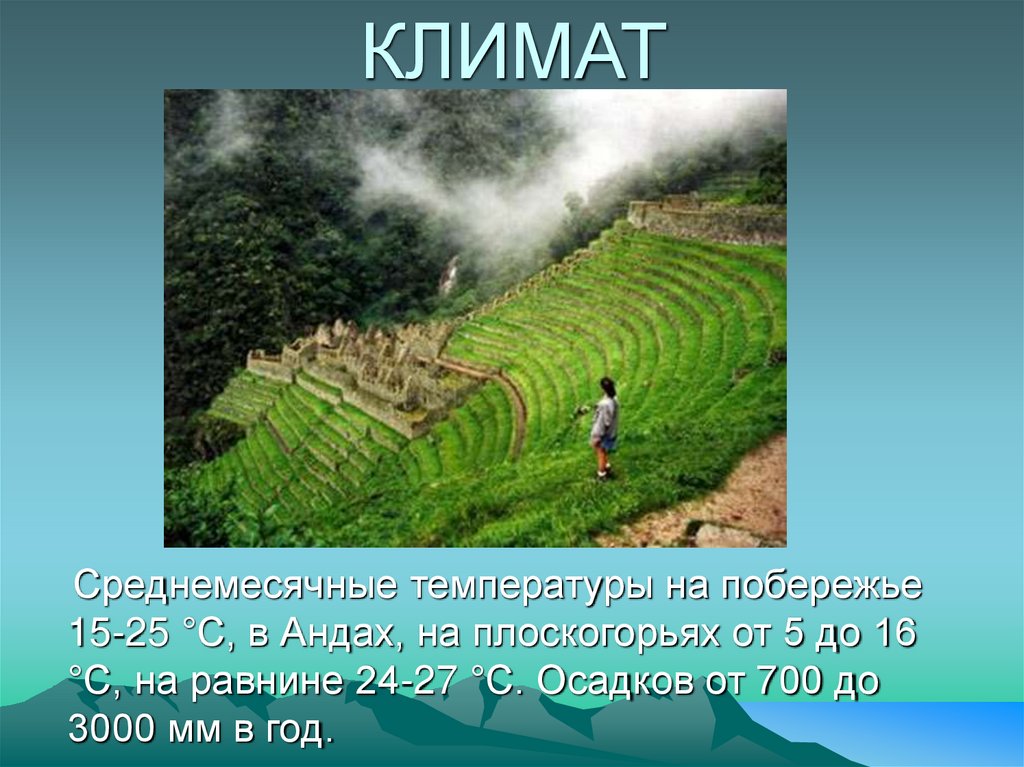 КЛИМАТ

Среднемесячные температуры на побережье 15-25 °С, в Андах, на плоскогорьях от 5 до 16 °С, на равнине 24-27 °С. Осадков от 700 до 3000 мм в год.